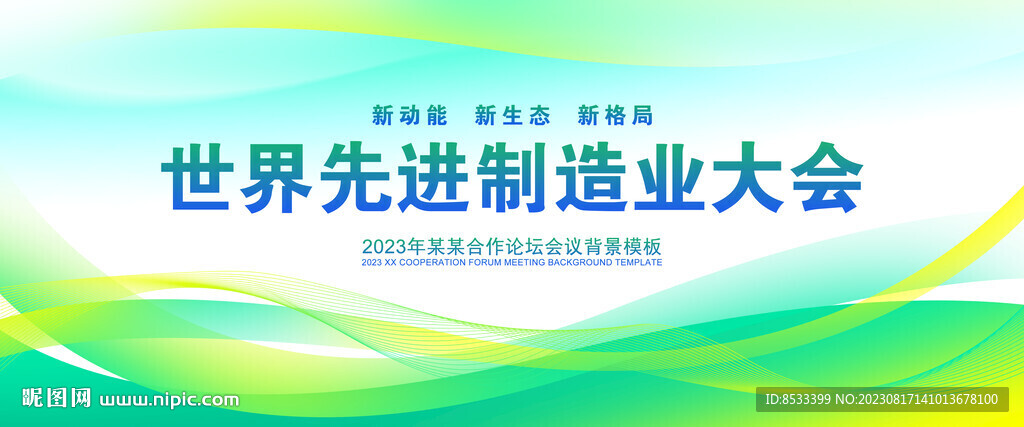 新动能　新生态　新格局

世界先进制造业大会

2023年某某合作论坛会议背景模板
2023 XX COOPERATION FORUM MEETING BACKGROUND TEMPLATE

昵图网 www.nipic.com

ID:8533399 NO:20230817141013678100